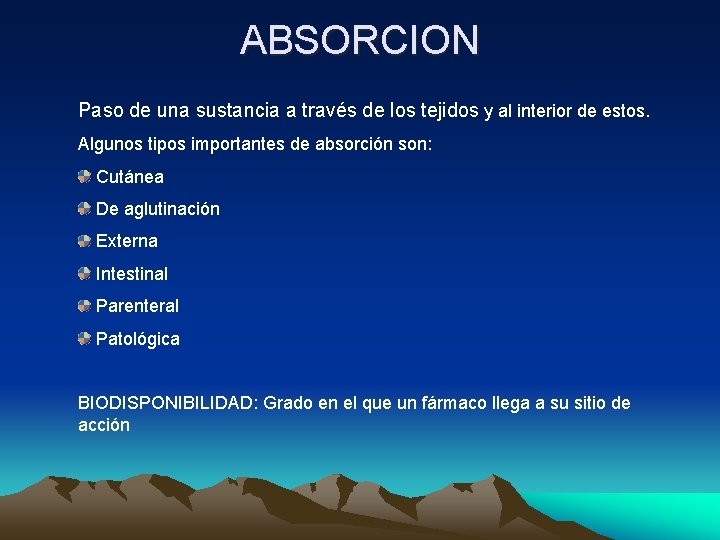 ABSORCION

Paso de una sustancia a través de los tejidos y al interior de estos.

Algunos tipos importantes de absorción son:

Cutánea

De aglutinación

Externa

Intestinal

Parenteral

Patológica

BIODISPONIBILIDAD: Grado en el que un fármaco llega a su sitio de acción